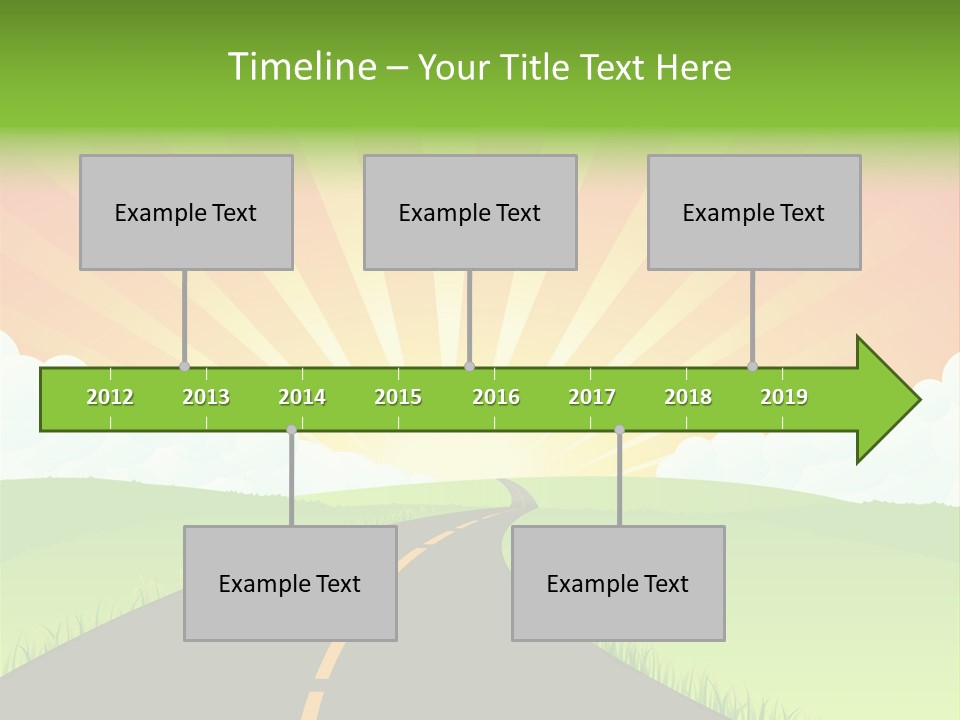 Timeline – Your Title Text Here

Example Text

Example Text

Example Text

2012 2013 2014 2015 2016 2017 2018 2019

Example Text

Example Text